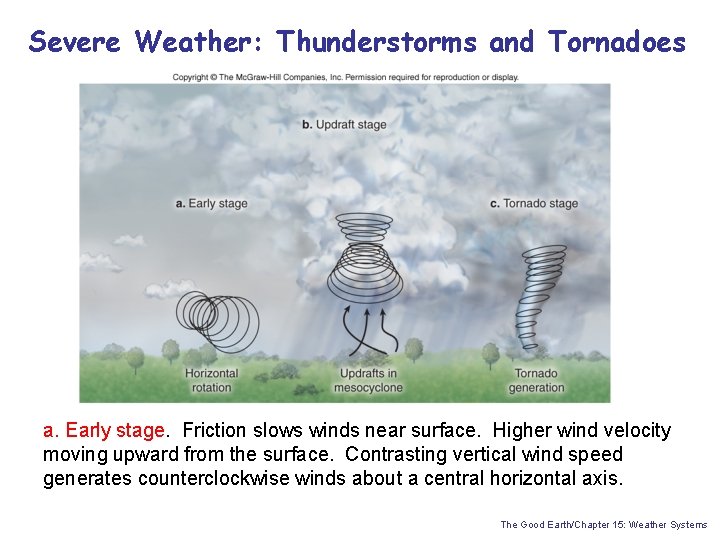 Severe Weather: Thunderstorms and Tornadoes

Copyright © The McGraw-Hill Companies, Inc. Permission required for reproduction or display.

b. Updraft stage

a. Early stage

c. Tornado stage

Horizontal rotation

Updrafts in mesocyclone

Tornado generation

a. Early stage. Friction slows winds near surface. Higher wind velocity moving upward from the surface. Contrasting vertical wind speed generates counterclockwise winds about a central horizontal axis.

The Good Earth/Chapter 15: Weather Systems